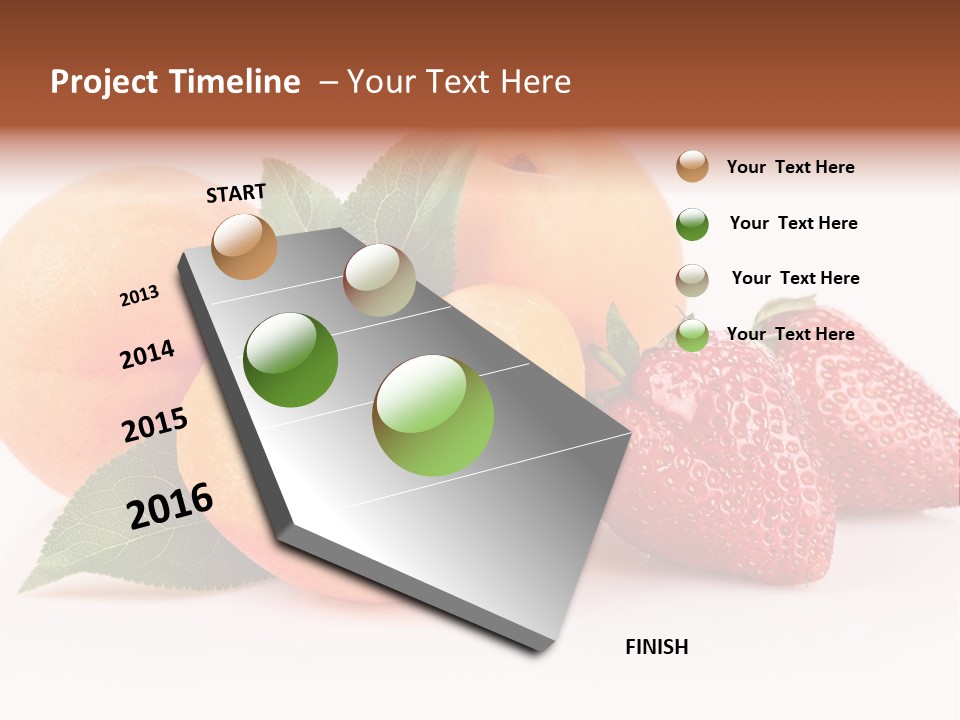 Project Timeline – Your Text Here

START

2013

2014

2015

2016

FINISH

Your Text Here

Your Text Here

Your Text Here

Your Text Here